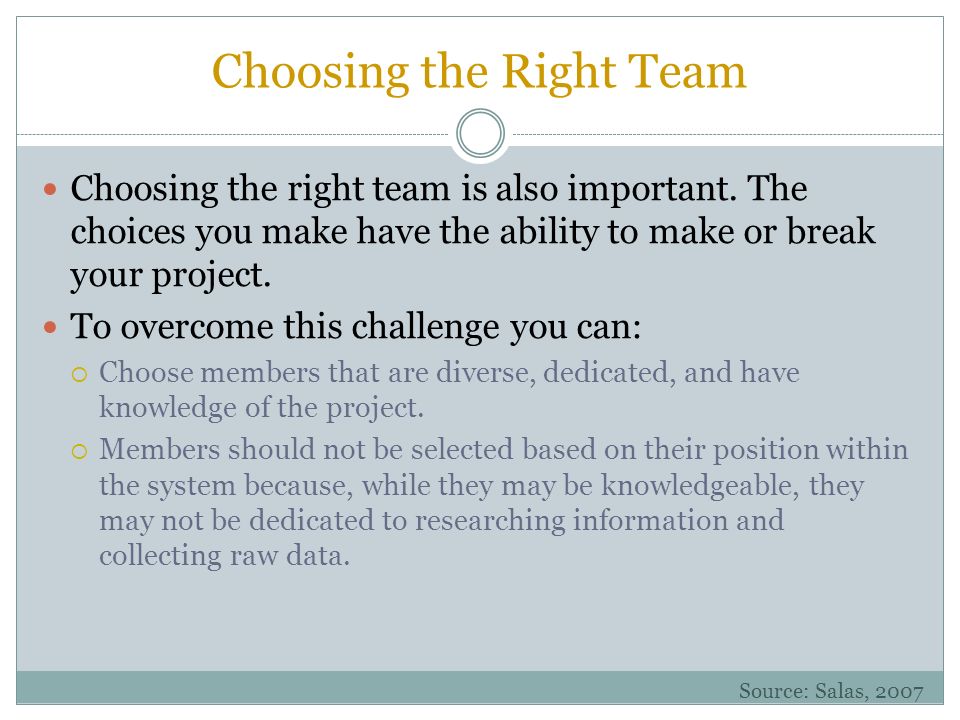 Choosing the Right Team

Choosing the right team is also important. The choices you make have the ability to make or break your project.

To overcome this challenge you can:

Choose members that are diverse, dedicated, and have knowledge of the project.

Members should not be selected based on their position within the system because, while they may be knowledgeable, they may not be dedicated to researching information and collecting raw data.

Source: Salas, 2007